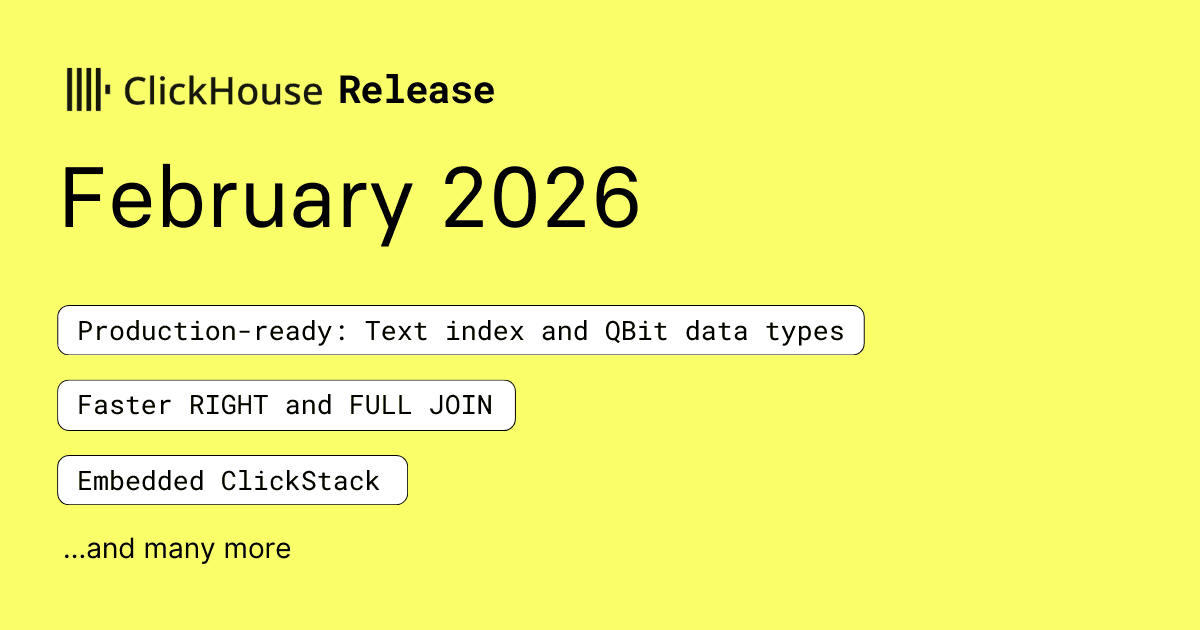 ClickHouse Release

February 2026

Production-ready: Text index and QBit data types

Faster RIGHT and FULL JOIN

Embedded ClickStack

...and many more